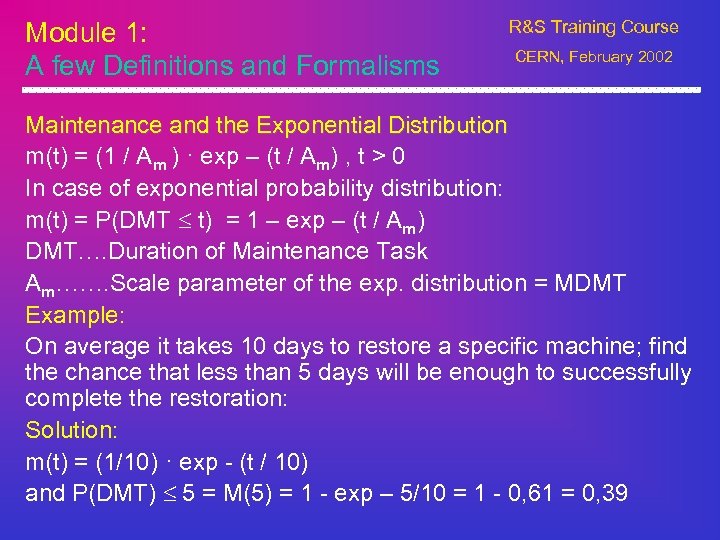 Module 1:
A few Definitions and Formalisms

R&S Training Course
CERN, February 2002

Maintenance and the Exponential Distribution

$m(t) = (1 / A_m) \cdot \exp - (t / A_m)$ , $t > 0$

In case of exponential probability distribution:

$m(t) = P(DMT \leq t) = 1 - \exp - (t / A_m)$

DMT….Duration of Maintenance Task

$A_m$…….Scale parameter of the exp. distribution = MDMT

Example:

On average it takes 10 days to restore a specific machine; find the chance that less than 5 days will be enough to successfully complete the restoration:

Solution:

$m(t) = (1/10) \cdot \exp - (t / 10)$

and $P(DMT) \leq 5 = M(5) = 1 - \exp - 5/10 = 1 - 0,61 = 0,39$